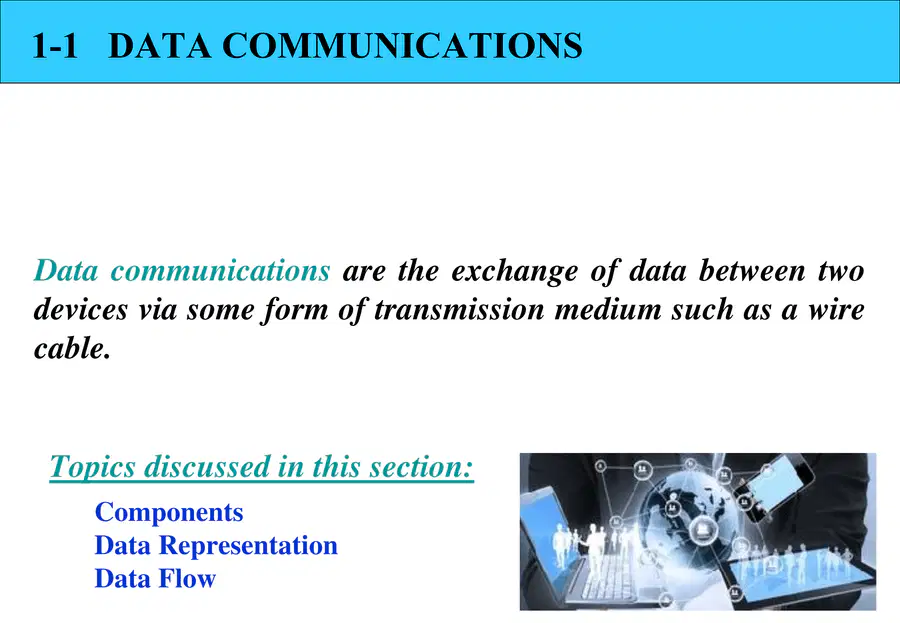 1-1 DATA COMMUNICATIONS

Data communications are the exchange of data between two devices via some form of transmission medium such as a wire cable.

Topics discussed in this section:

Components
Data Representation
Data Flow